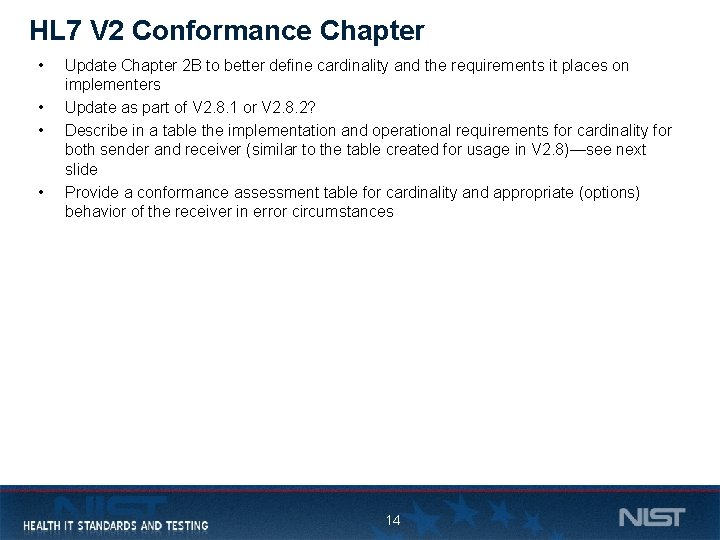 HL7 V2 Conformance Chapter

• Update Chapter 2B to better define cardinality and the requirements it places on implementers
• Update as part of V2.8.1 or V2.8.2?
• Describe in a table the implementation and operational requirements for cardinality for both sender and receiver (similar to the table created for usage in V2.8)—see next slide
• Provide a conformance assessment table for cardinality and appropriate (options) behavior of the receiver in error circumstances

HEALTH IT STANDARDS AND TESTING

14

NIST